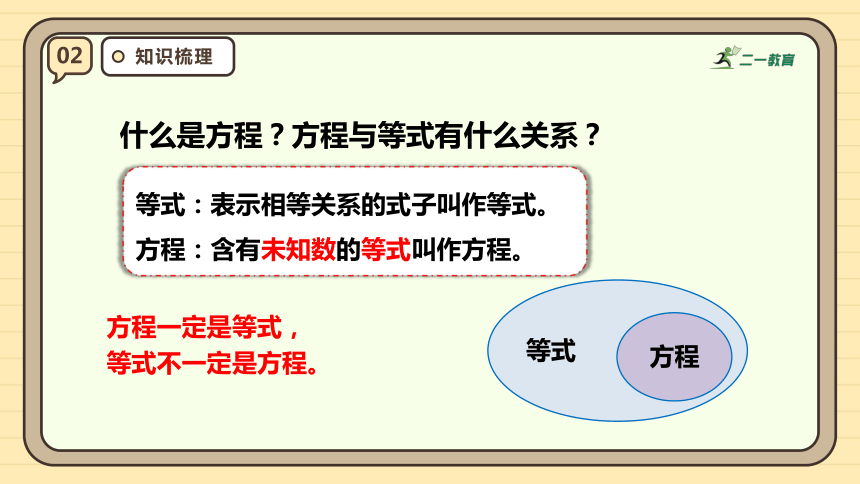 02

知识梳理

二一教育

什么是方程？方程与等式有什么关系？

等式：表示相等关系的式子叫作等式。
方程：含有未知数的等式叫作方程。

方程一定是等式，
等式不一定是方程。

等式

方程